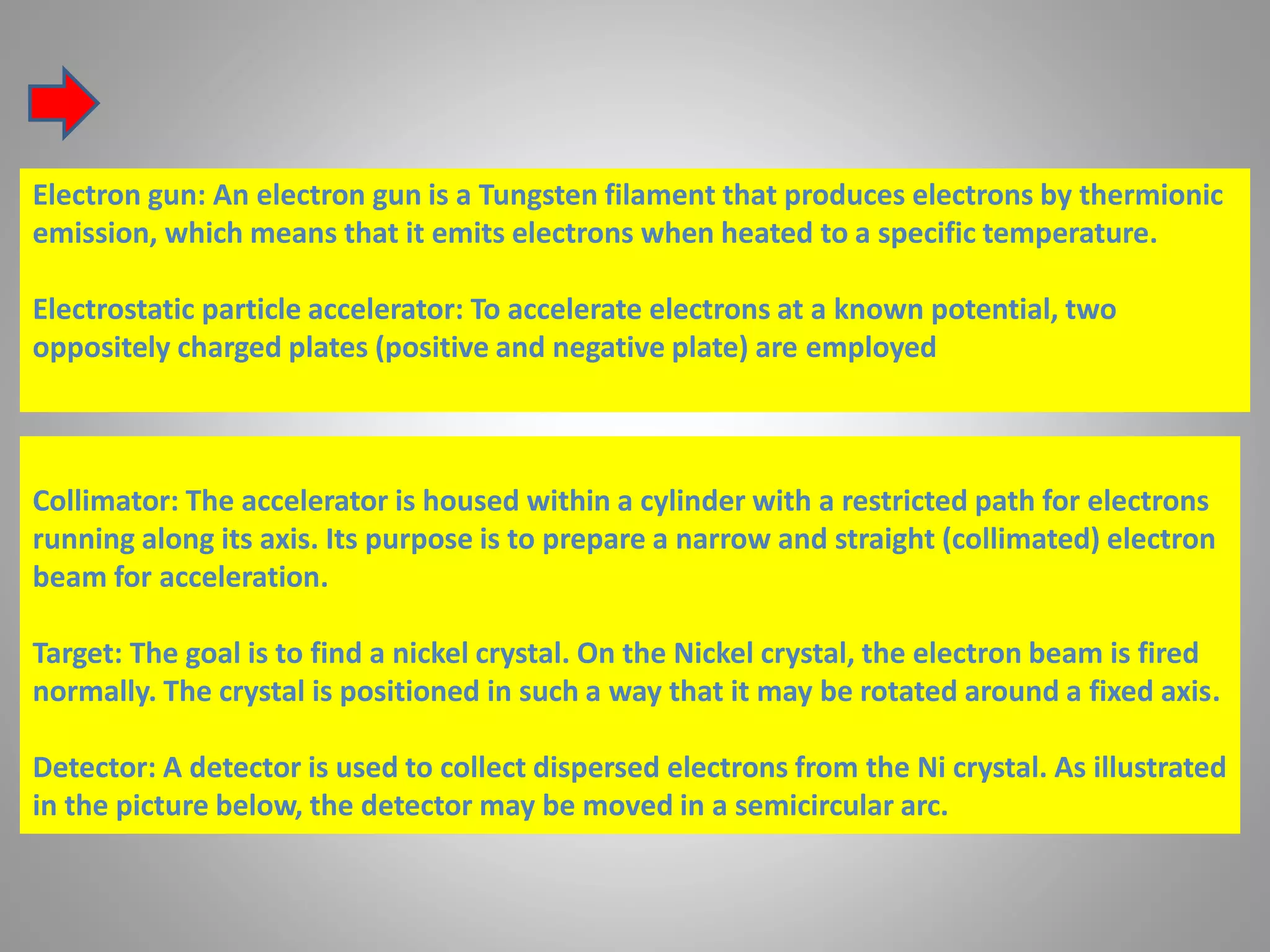 Electron gun: An electron gun is a Tungsten filament that produces electrons by thermionic emission, which means that it emits electrons when heated to a specific temperature.

Electrostatic particle accelerator: To accelerate electrons at a known potential, two oppositely charged plates (positive and negative plate) are employed

Collimator: The accelerator is housed within a cylinder with a restricted path for electrons running along its axis. Its purpose is to prepare a narrow and straight (collimated) electron beam for acceleration.

Target: The goal is to find a nickel crystal. On the Nickel crystal, the electron beam is fired normally. The crystal is positioned in such a way that it may be rotated around a fixed axis.

Detector: A detector is used to collect dispersed electrons from the Ni crystal. As illustrated in the picture below, the detector may be moved in a semicircular arc.